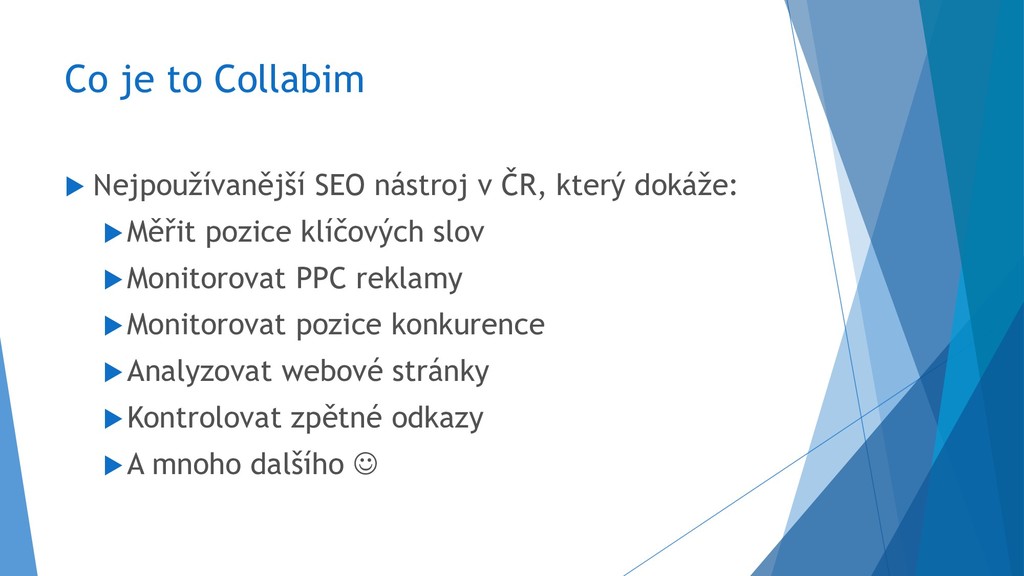 Co je to Collabim

Nejpoužívanější SEO nástroj v ČR, který dokáže:

Měřit pozice klíčových slov

Monitorovat PPC reklamy

Monitorovat pozice konkurence

Analyzovat webové stránky

Kontrolovat zpětné odkazy

A mnoho dalšího ☺